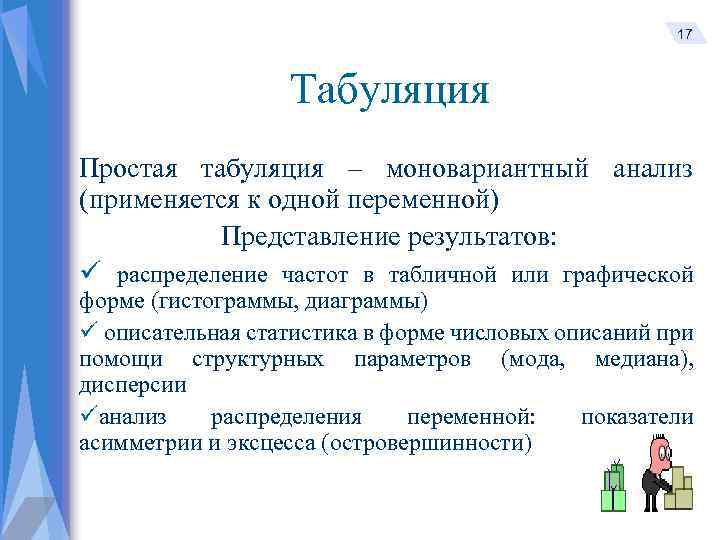 17

Табуляция

Простая табуляция – моновариантный анализ (применяется к одной переменной)

Представление результатов:

✓ распределение частот в табличной или графической форме (гистограммы, диаграммы)

✓ описательная статистика в форме числовых описаний при помощи структурных параметров (мода, медиана), дисперсии

✓анализ распределения переменной: показатели асимметрии и эксцесса (островершинности)